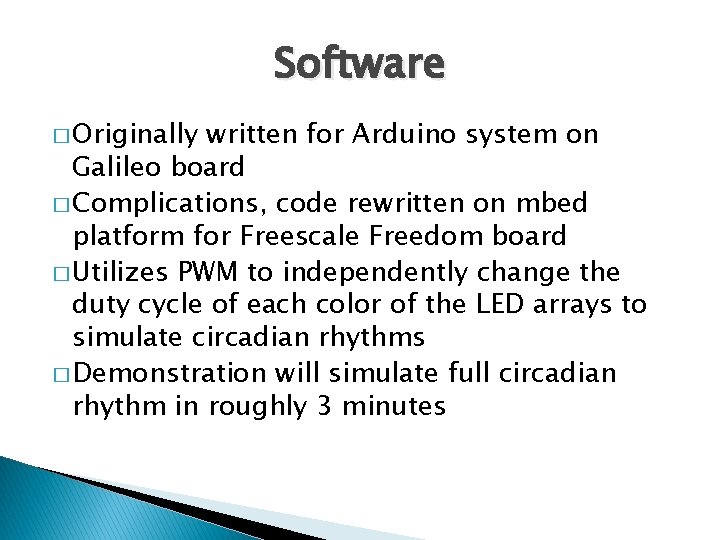 Software

□ Originally written for Arduino system on Galileo board
□ Complications, code rewritten on mbed platform for Freescale Freedom board
□ Utilizes PWM to independently change the duty cycle of each color of the LED arrays to simulate circadian rhythms
□ Demonstration will simulate full circadian rhythm in roughly 3 minutes